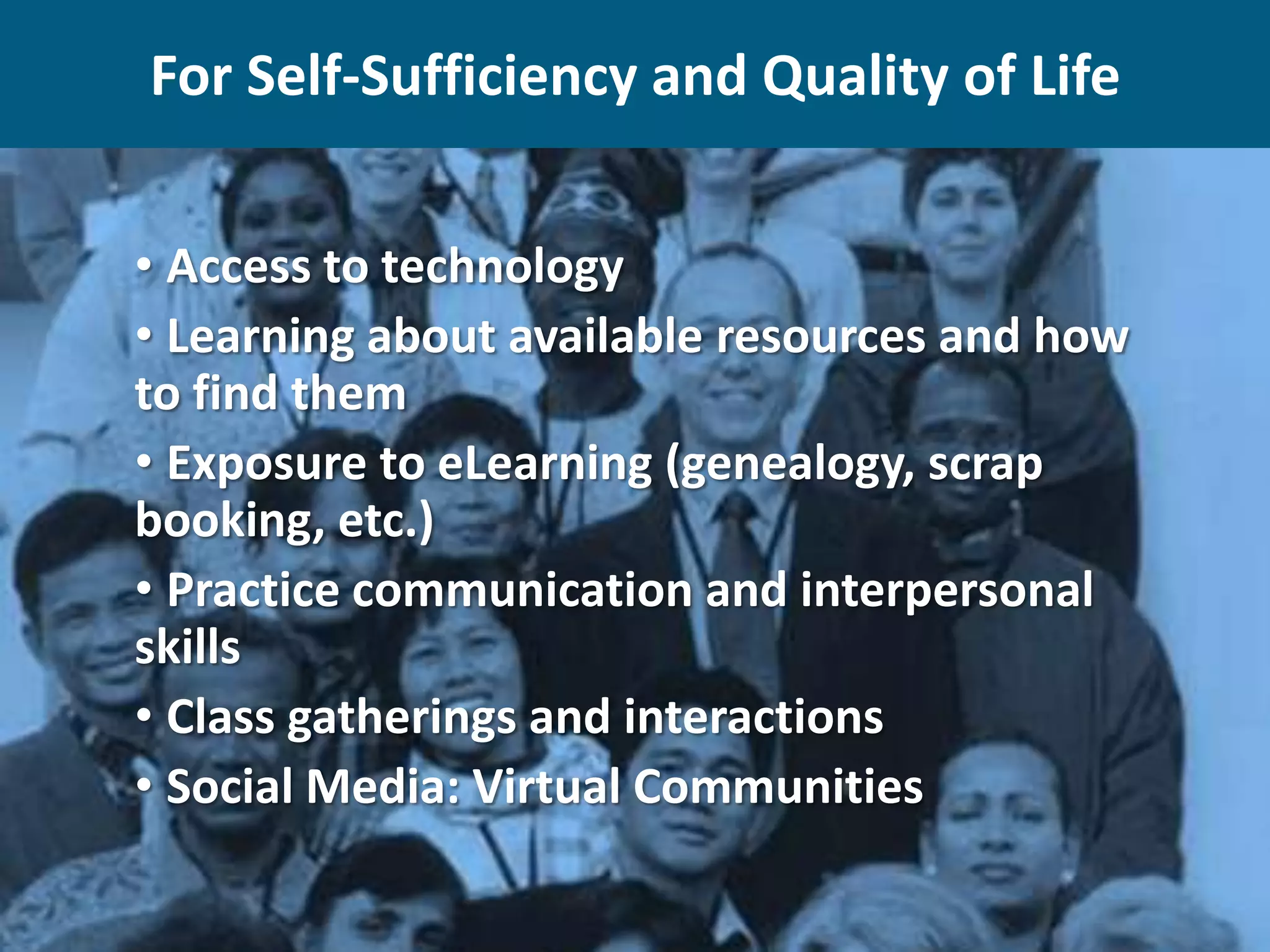 For Self-Sufficiency and Quality of Life

• Access to technology

• Learning about available resources and how to find them

• Exposure to eLearning (genealogy, scrap booking, etc.)

• Practice communication and interpersonal skills

• Class gatherings and interactions

• Social Media: Virtual Communities